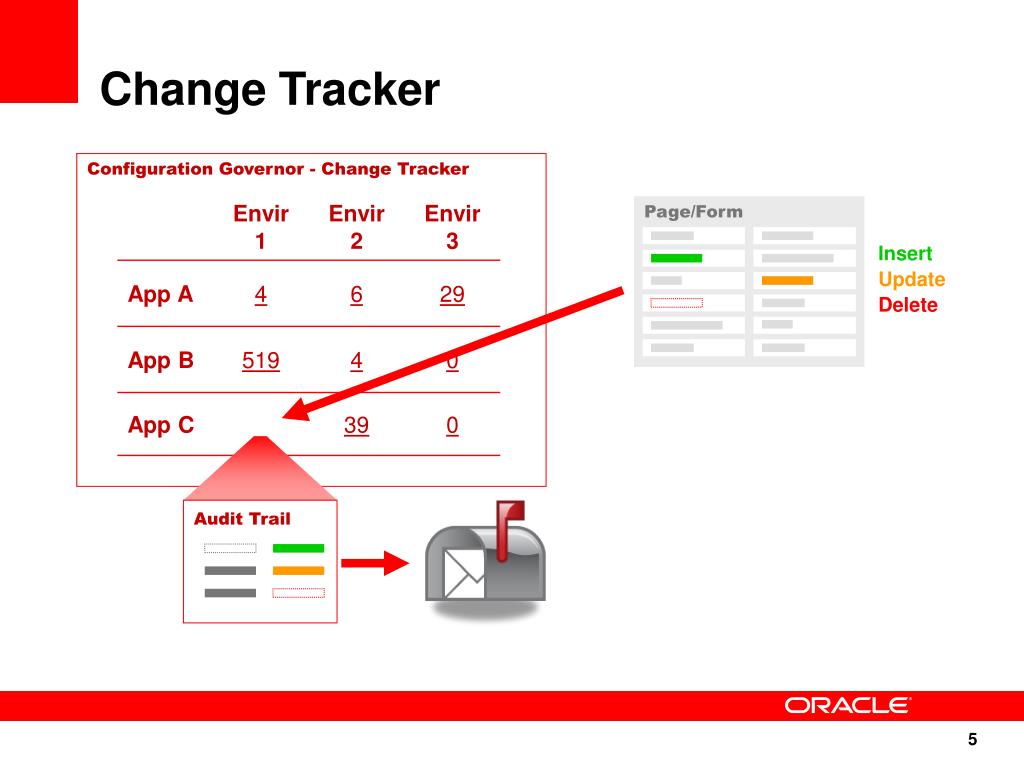 Change Tracker

Configuration Governor - Change Tracker

| | Envir 1 | Envir 2 | Envir 3 |
|---|---|---|---|
| App A | 4 | 6 | 29 |
| App B | 519 | 4 | 0 |
| App C | | 39 | 0 |

Page/Form

Insert
Update
Delete

Audit Trail

ORACLE

5